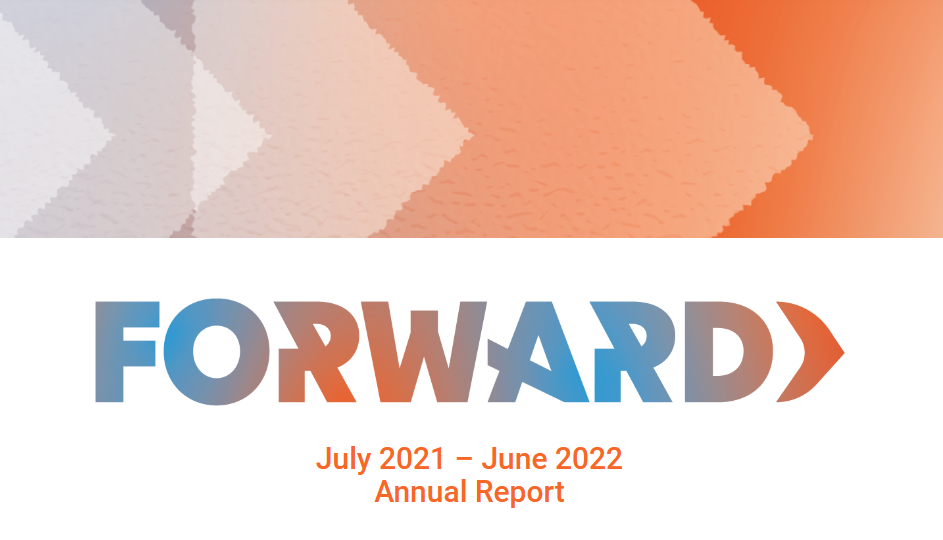 FORWARD

July 2021 – June 2022
Annual Report